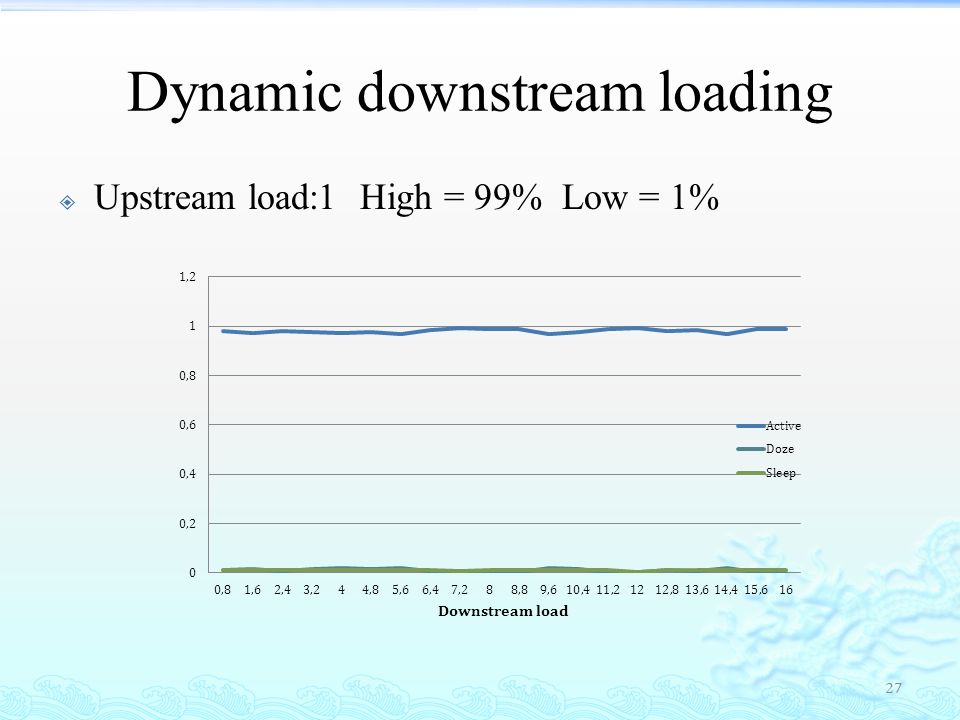 Dynamic downstream loading

Upstream load:1 High = 99% Low = 1%

1,2
1
0,8
0,6
0,4
0,2
0

Active
Doze
Sleep

0,8 1,6 2,4 3,2 4 4,8 5,6 6,4 7,2 8 8,8 9,6 10,4 11,2 12 12,8 13,6 14,4 15,6 16

Downstream load

27